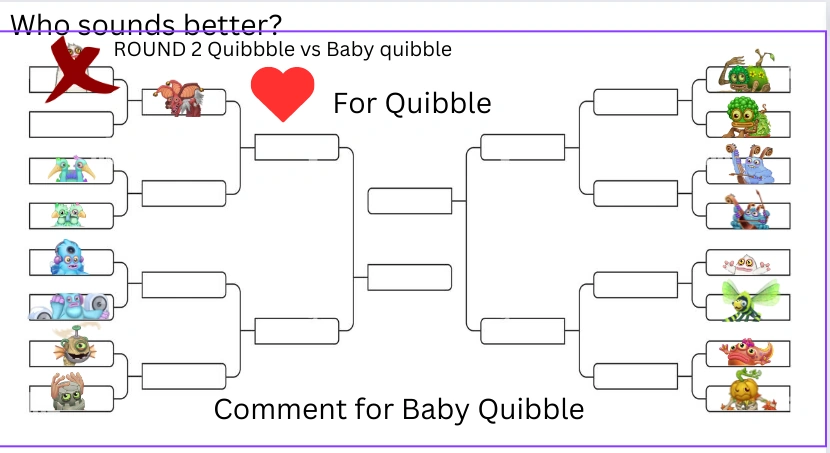 Who sounds better?

ROUND 2 Quibbble vs Baby quibble

For Quibble

Comment for Baby Quibble